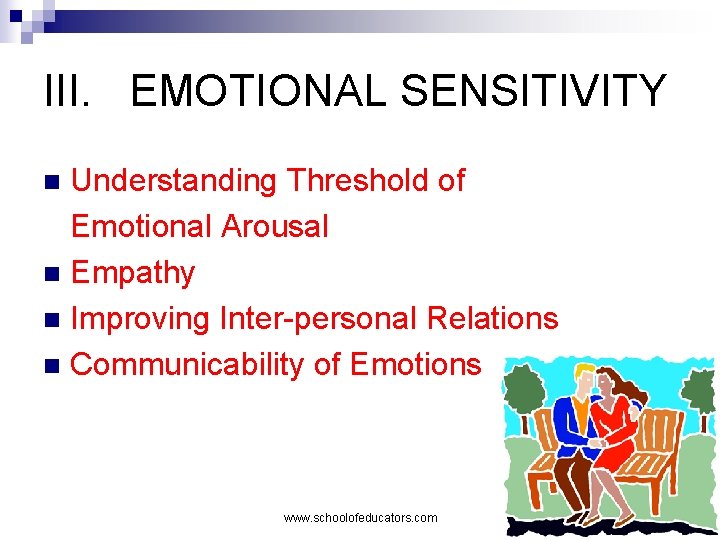 III. EMOTIONAL SENSITIVITY

• Understanding Threshold of Emotional Arousal
• Empathy
• Improving Inter-personal Relations
• Communicability of Emotions

www.schoolofeducators.com